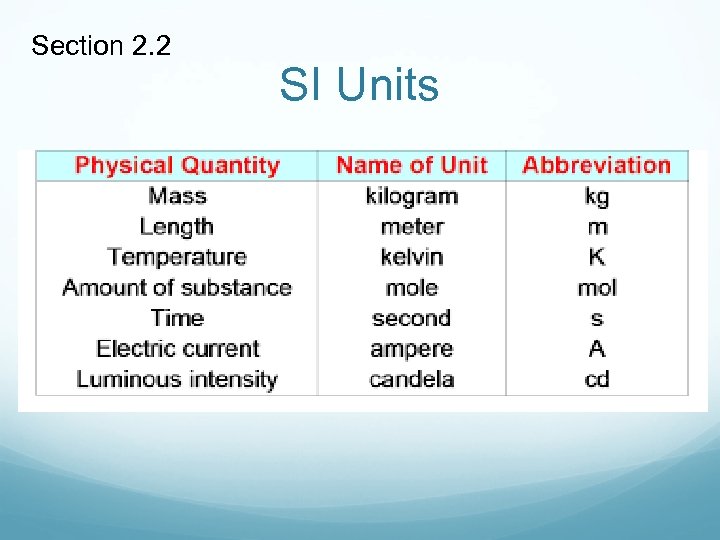 Section 2.2

SI Units

| Physical Quantity | Name of Unit | Abbreviation |
|---|---|---|
| Mass | kilogram | kg |
| Length | meter | m |
| Temperature | kelvin | K |
| Amount of substance | mole | mol |
| Time | second | s |
| Electric current | ampere | A |
| Luminous intensity | candela | cd |